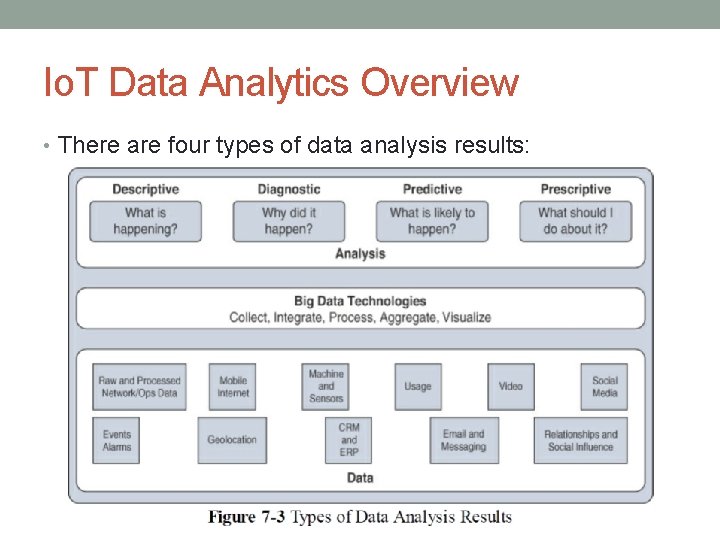 IoT Data Analytics Overview

• There are four types of data analysis results:

Descriptive
What is happening?

Diagnostic
Why did it happen?

Predictive
What is likely to happen?

Prescriptive
What should I do about it?

Analysis

Big Data Technologies
Collect, Integrate, Process, Aggregate, Visualize

Raw and Processed Network/Ops Data

Mobile Internet

Machine and Sensors

Usage

Video

Social Media

Events Alarms

Geolocation

CRM and ERP

Email and Messaging

Relationships and Social Influence

Data

Figure 7-3 Types of Data Analysis Results